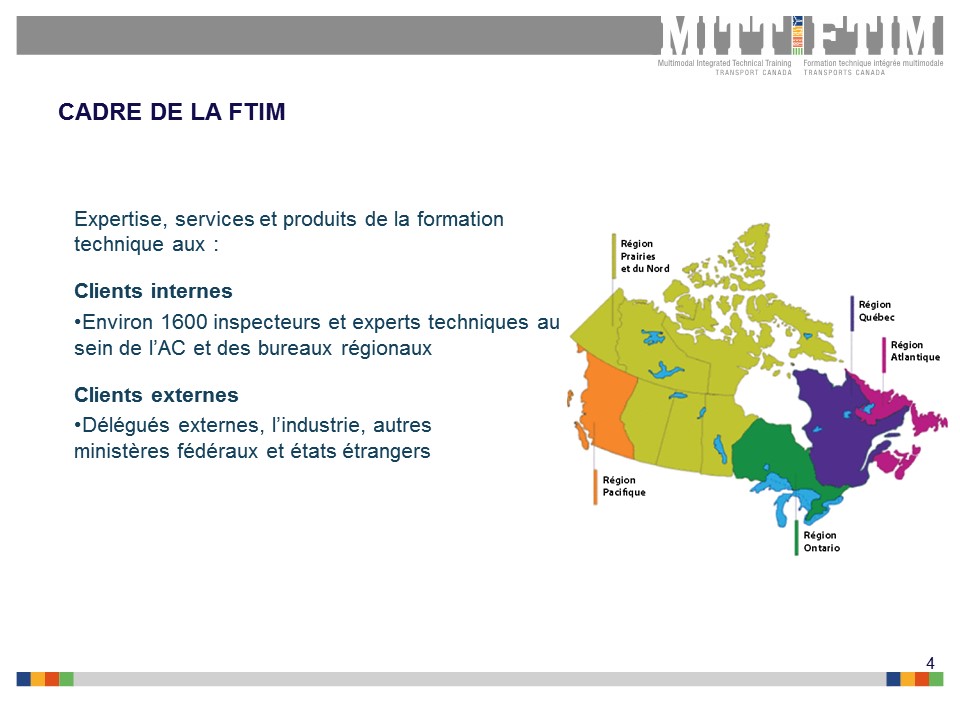 MITT FTIM
Multimodal Integrated Technical Training TRANSPORT CANADA
Formation technique intégrée multimodale TRANSPORTS CANADA

CADRE DE LA FTIM

Expertise, services et produits de la formation technique aux :

Clients internes

•Environ 1600 inspecteurs et experts techniques au sein de l'AC et des bureaux régionaux

Clients externes

•Délégués externes, l'industrie, autres ministères fédéraux et états étrangers

Région Prairies et du Nord

Région Québec

Région Atlantique

Région Pacifique

Région Ontario

4